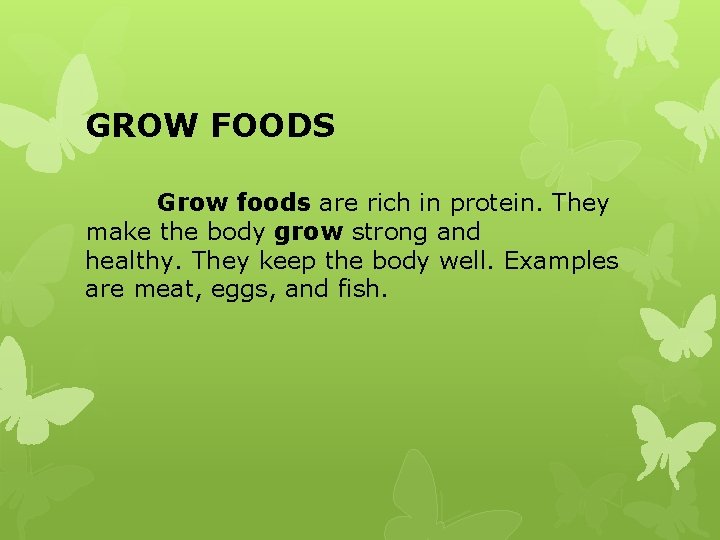 GROW FOODS

Grow foods are rich in protein. They make the body grow strong and healthy. They keep the body well. Examples are meat, eggs, and fish.